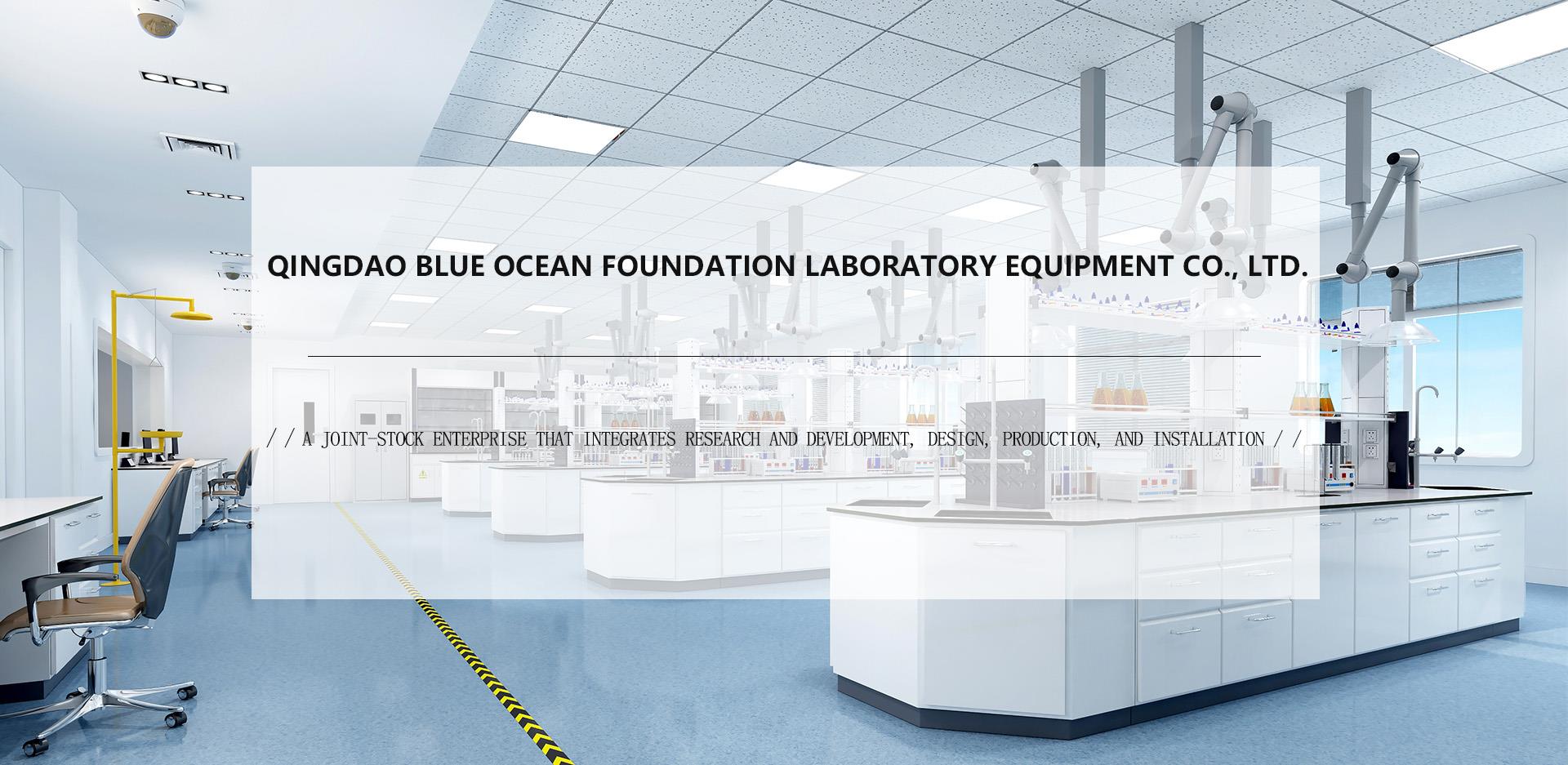 QINGDAO BLUE OCEAN FOUNDATION LABORATORY EQUIPMENT CO., LTD.

/ / A JOINT-STOCK ENTERPRISE THAT INTEGRATES RESEARCH AND DEVELOPMENT, DESIGN, PRODUCTION, AND INSTALLATION / /